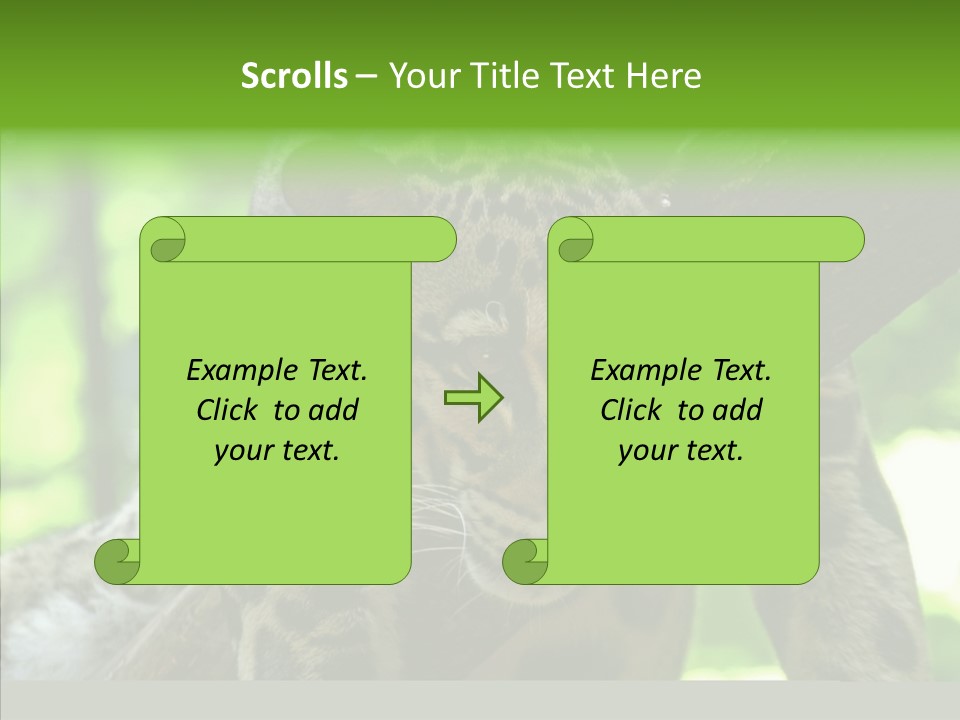 Scrolls – Your Title Text Here

Example Text. Click to add your text.

Example Text. Click to add your text.